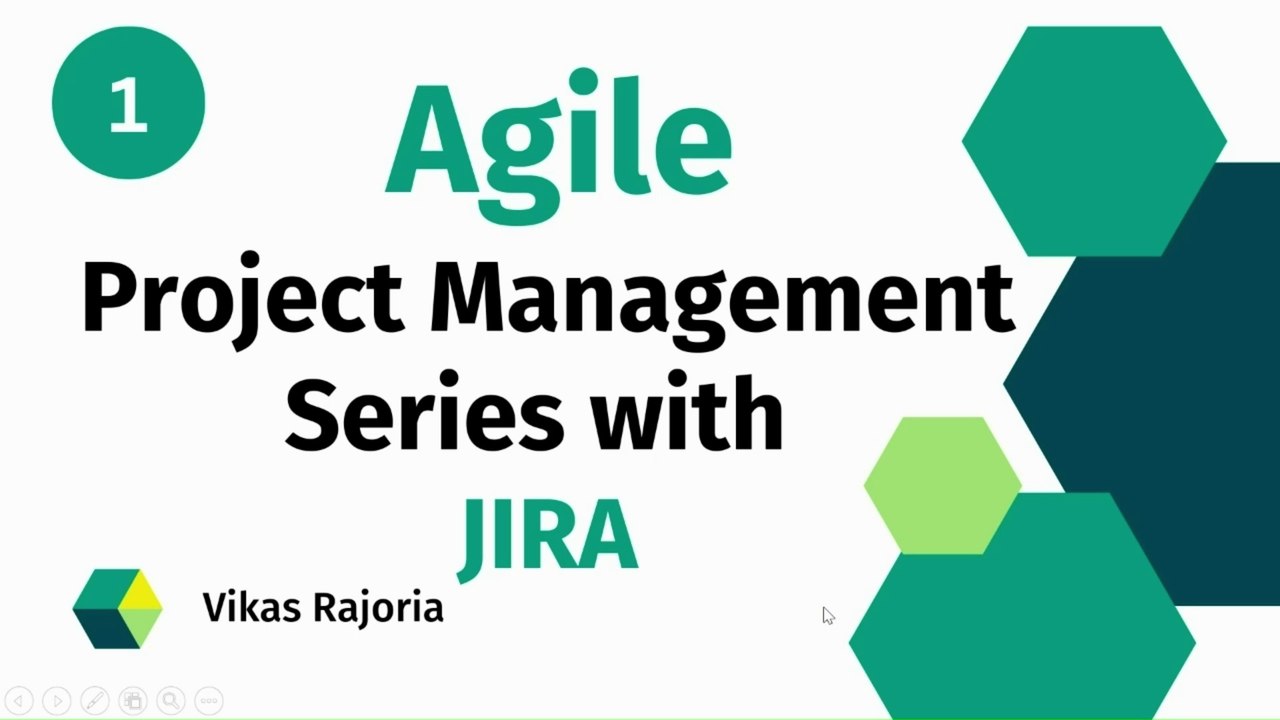 1

Agile

Project Management Series with

JIRA

Vikas Rajoria